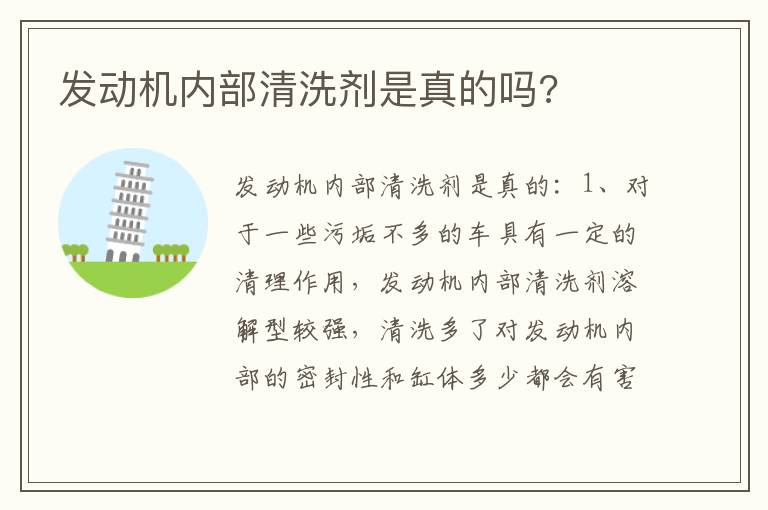 发动机内部清洗剂是真的吗?

发动机内部清洗剂是真的：1、对于一些污垢不多的车具有一定的清理作用，发动机内部清洗剂溶解型较强，清洗多了对发动机内部的密封性和缸体多少都会有害